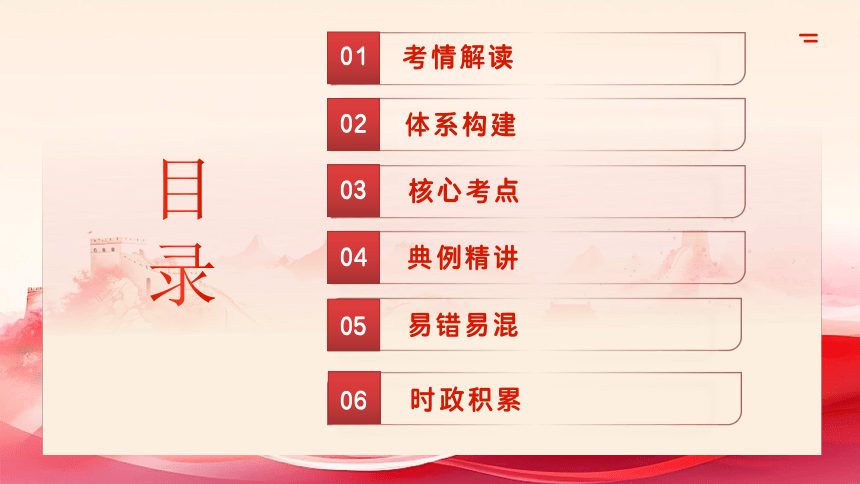 目录

01 考情解读

02 体系构建

03 核心考点

04 典例精讲

05 易错易混

06 时政积累